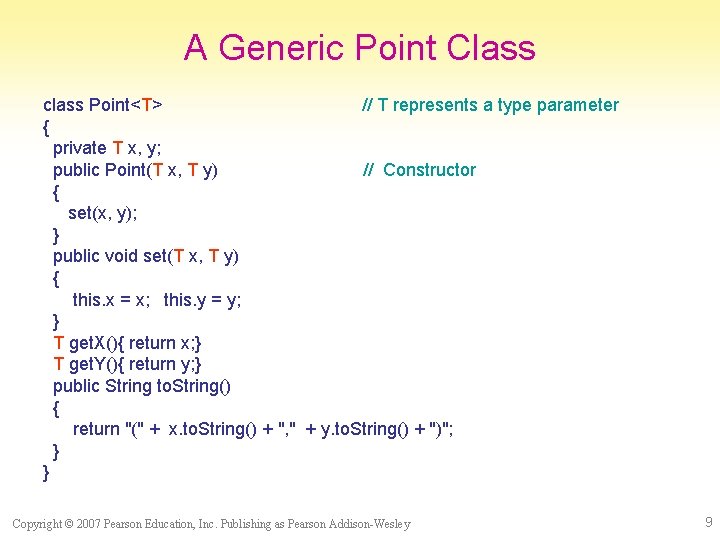 A Generic Point Class

class Point<T> // T represents a type parameter
{
private T x, y;
public Point(T x, T y) // Constructor
{
set(x, y);
}
public void set(T x, T y)
{
this.x = x; this.y = y;
}
T getX(){ return x;}
T getY(){ return y;}
public String toString()
{
return "(" + x.toString() + "," + y.toString() + ")";
}
}

Copyright © 2007 Pearson Education, Inc. Publishing as Pearson Addison-Wesley

9